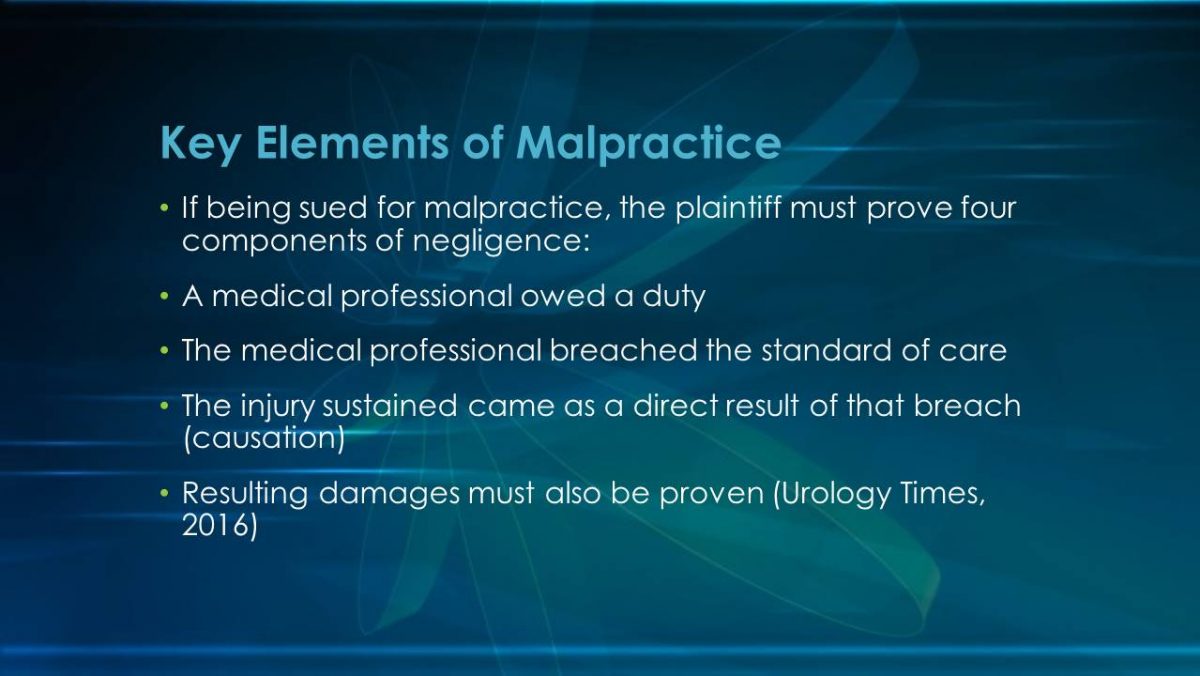 Key Elements of Malpractice

• If being sued for malpractice, the plaintiff must prove four components of negligence:

• A medical professional owed a duty

• The medical professional breached the standard of care

• The injury sustained came as a direct result of that breach (causation)

• Resulting damages must also be proven (Urology Times, 2016)